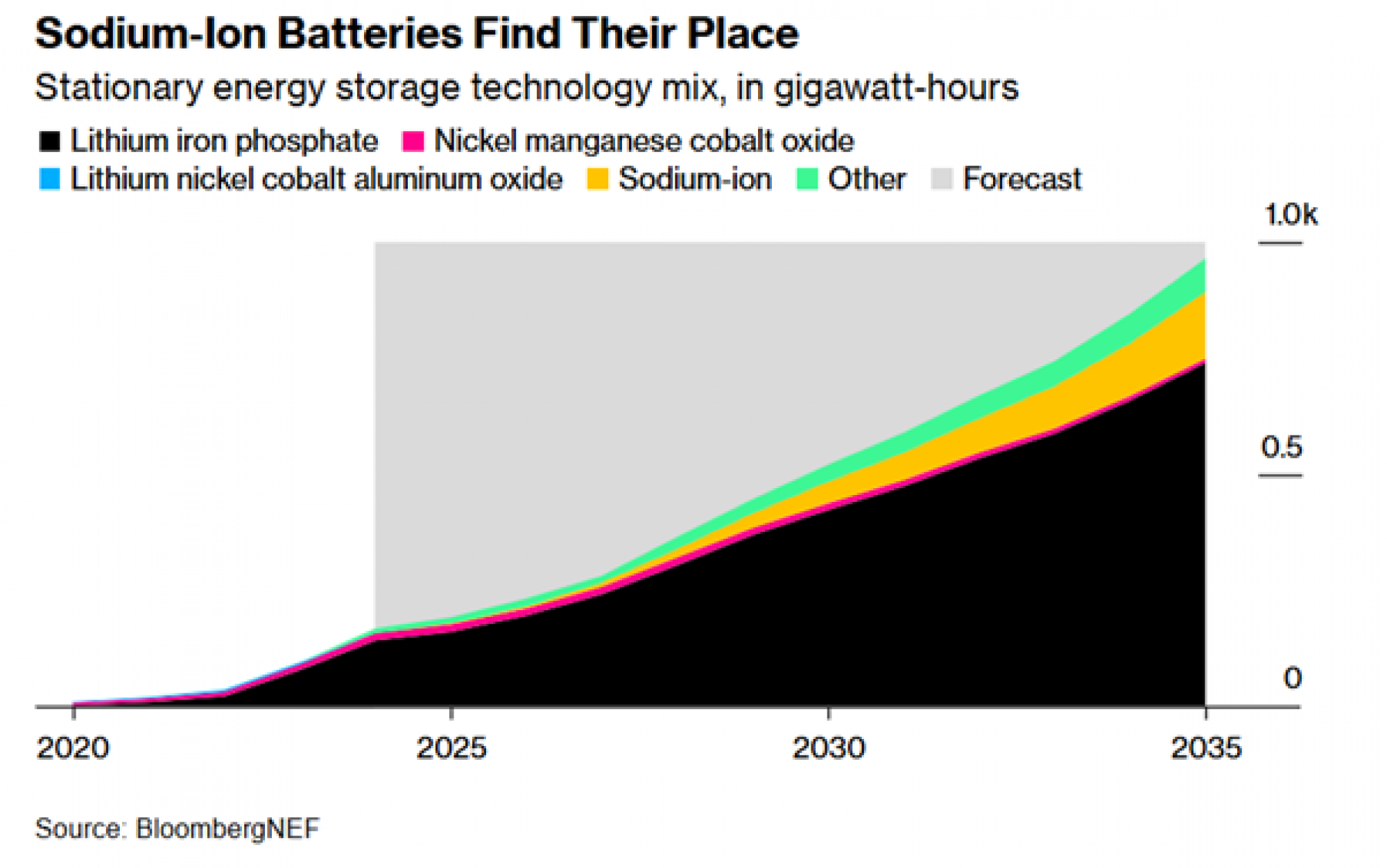 Sodium-Ion Batteries Find Their Place

Stationary energy storage technology mix, in gigawatt-hours

Lithium iron phosphate
Nickel manganese cobalt oxide
Lithium nickel cobalt aluminum oxide
Sodium-ion
Other
Forecast

1.0k
0.5
0

2020
2025
2030
2035

Source: BloombergNEF